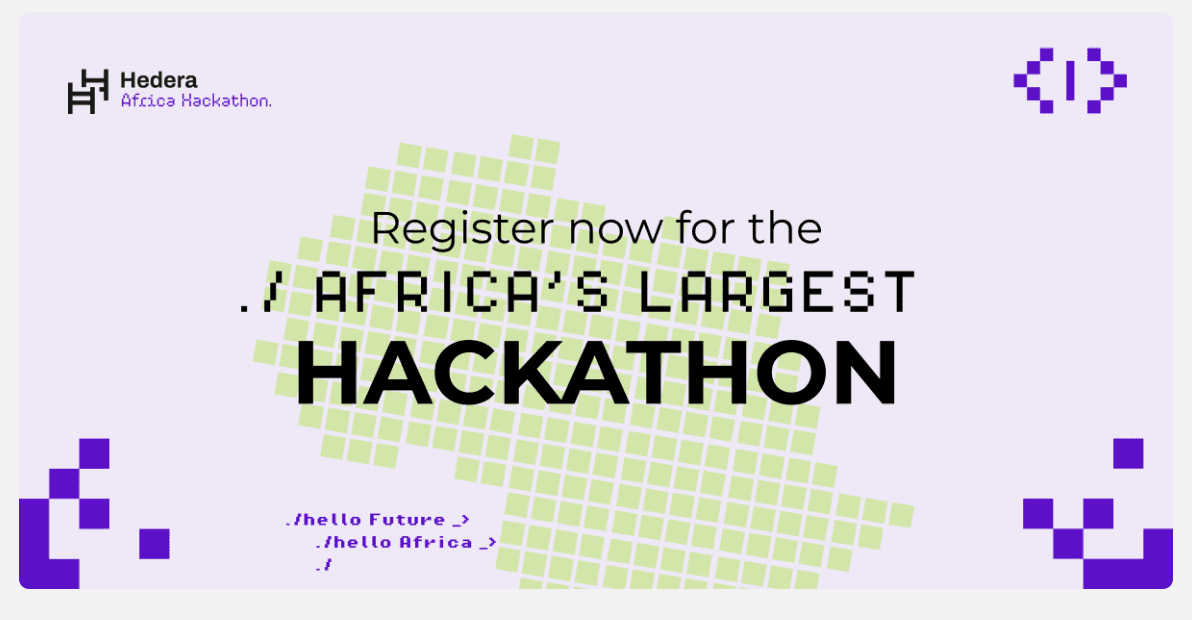 Hedera
Africa Hackathon.

Register now for the
./ AFRICA'S LARGEST
HACKATHON

./hello Future _>
./hello Africa _>
./